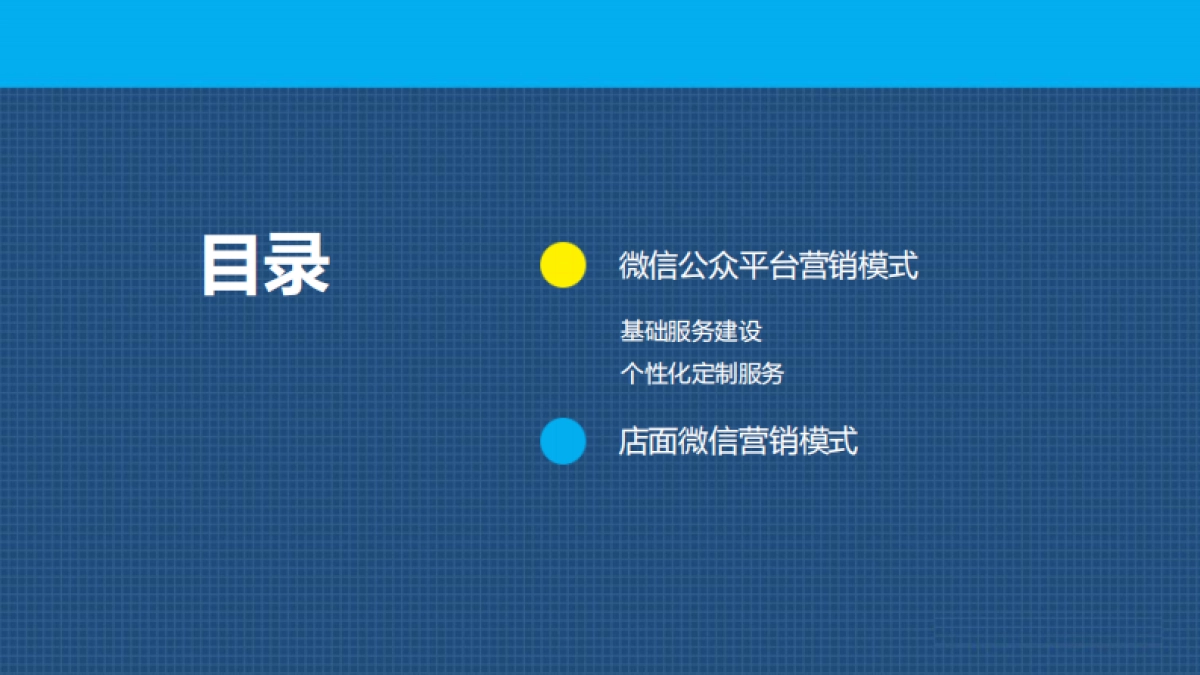 目录

微信公众平台营销模式

基础服务建设
个性化定制服务

店面微信营销模式